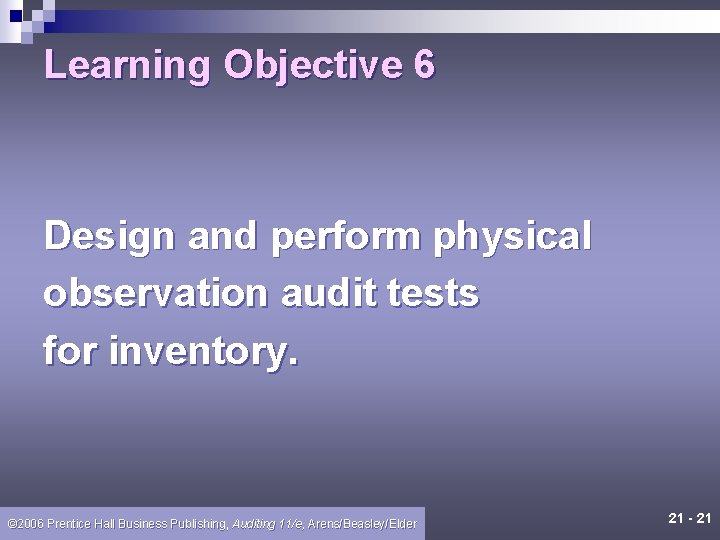 Learning Objective 6

Design and perform physical observation audit tests for inventory.

©2006 Prentice Hall Business Publishing, Auditing 11/e, Arens/Beasley/Elder

21 - 21